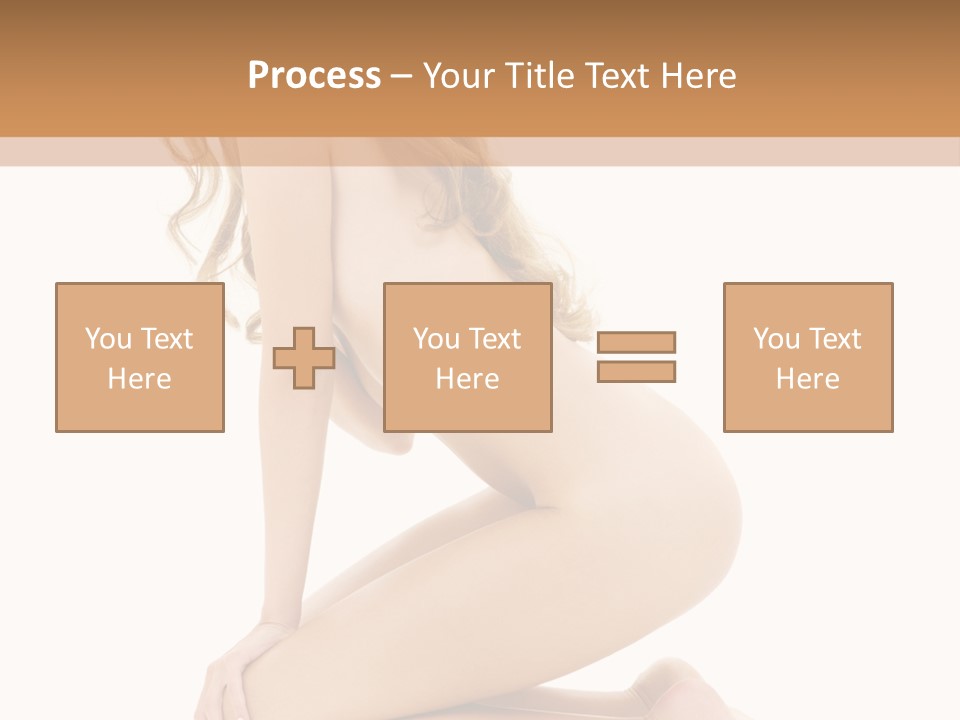 Process – Your Title Text Here

You Text Here

You Text Here

You Text Here